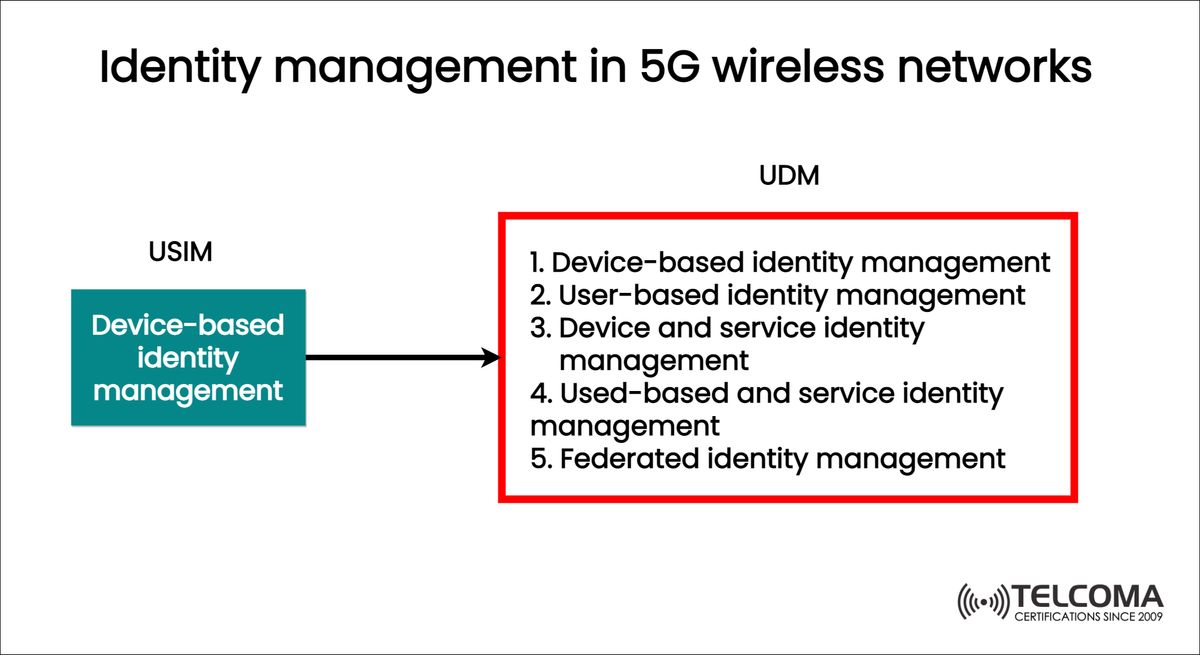 Identity management in 5G wireless networks

USIM

Device-based identity management

UDM

1. Device-based identity management
2. User-based identity management
3. Device and service identity management
4. Used-based and service identity management
5. Federated identity management

TELCOMA
CERTIFICATIONS SINCE 2009